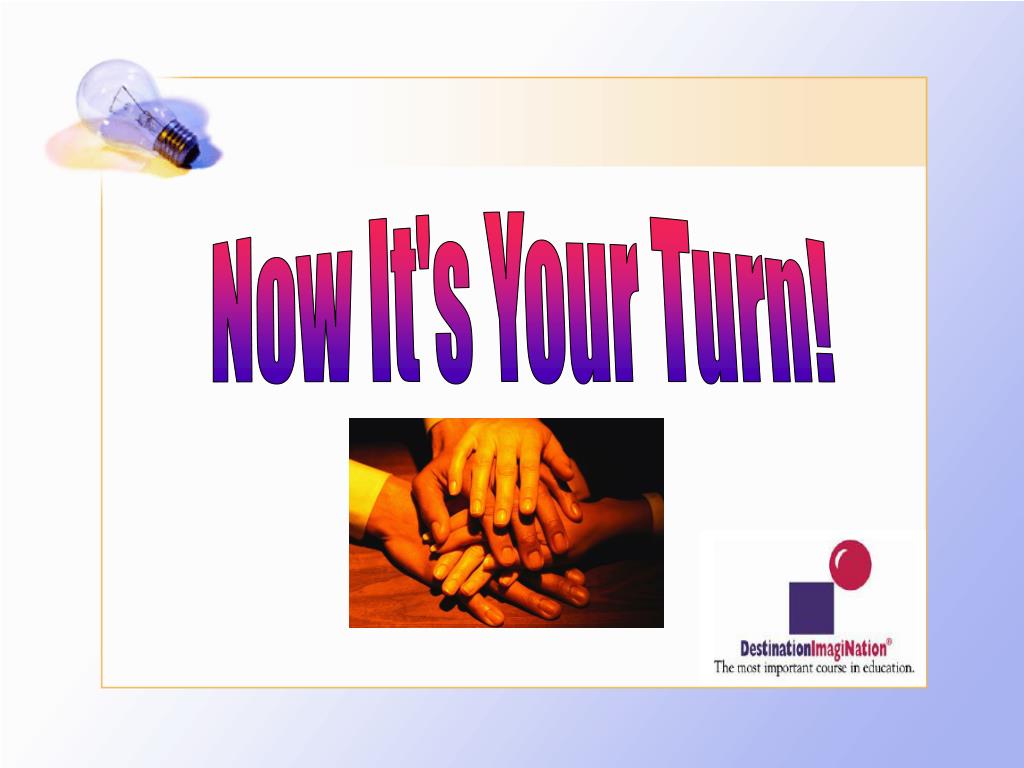 Now It's Your Turn!

DestinationImagiNation®
The most important course in education.